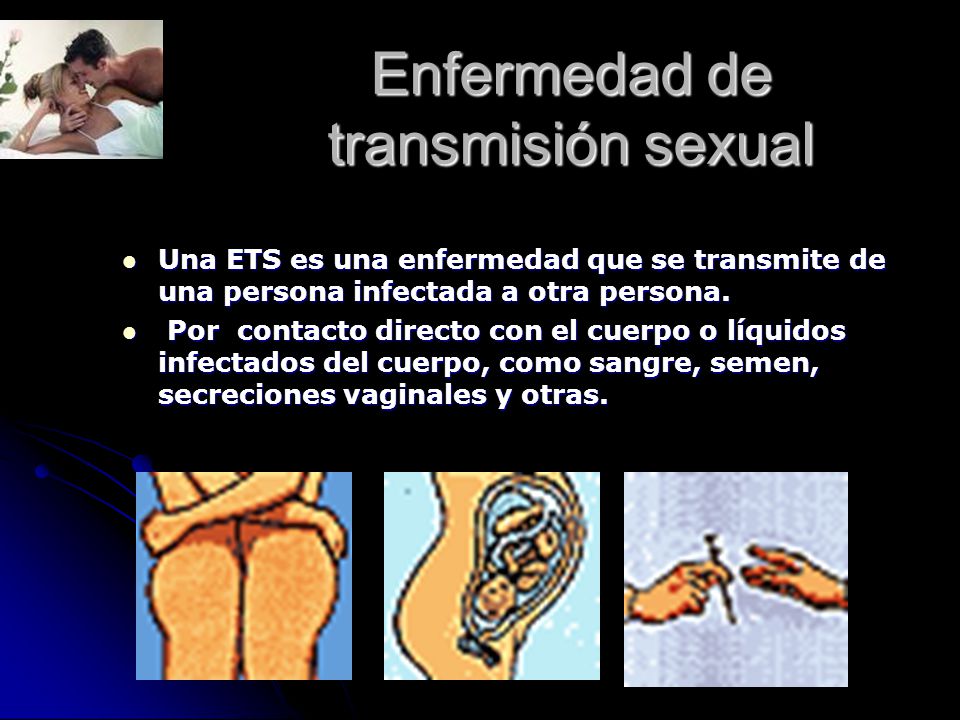 Enfermedad de transmisión sexual

- Una ETS es una enfermedad que se transmite de una persona infectada a otra persona.
- Por contacto directo con el cuerpo o líquidos infectados del cuerpo, como sangre, semen, secreciones vaginales y otras.